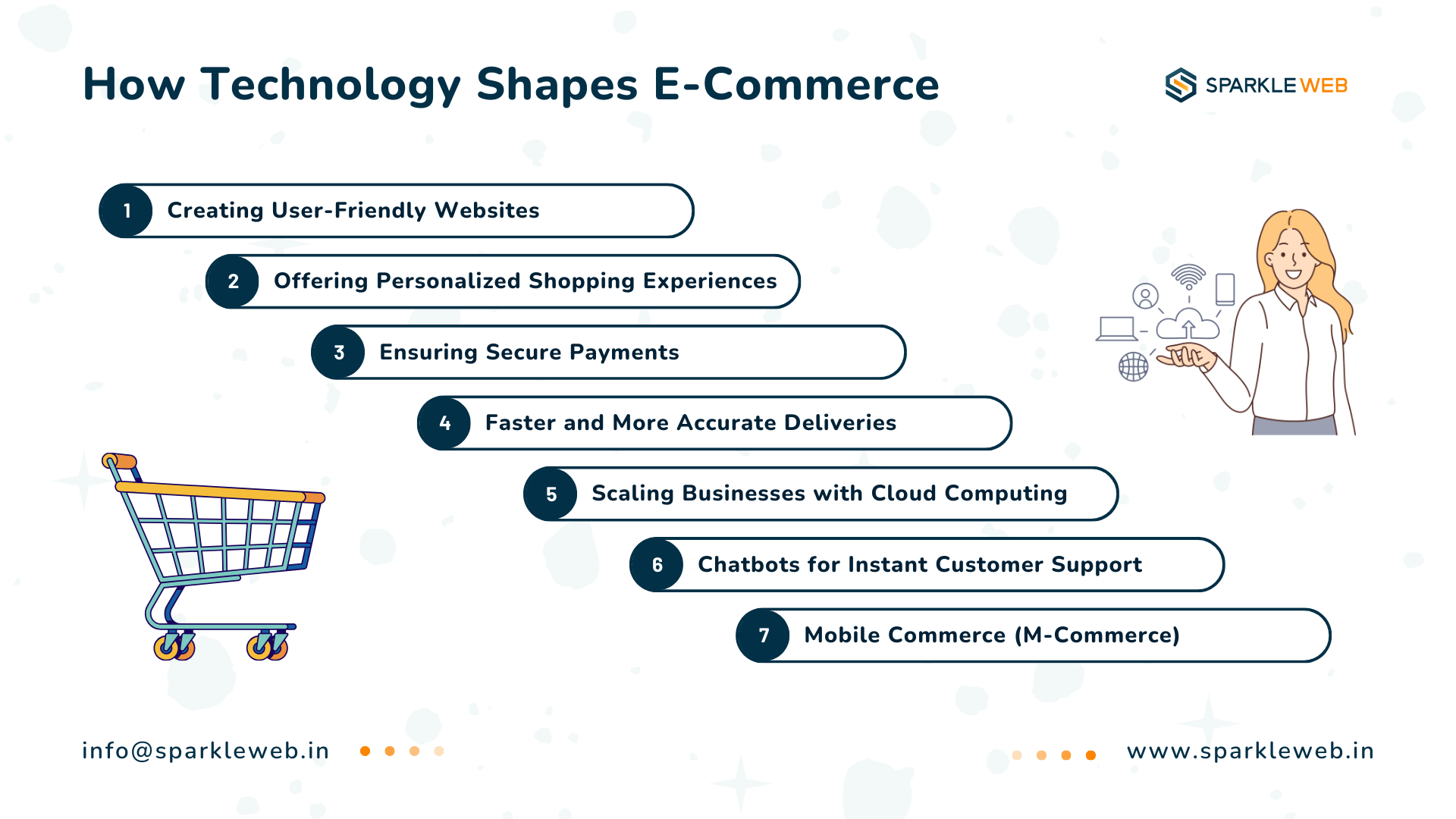 How Technology Shapes E-Commerce

SPARKLE WEB

1 Creating User-Friendly Websites

2 Offering Personalized Shopping Experiences

3 Ensuring Secure Payments

4 Faster and More Accurate Deliveries

5 Scaling Businesses with Cloud Computing

6 Chatbots for Instant Customer Support

7 Mobile Commerce (M-Commerce)

info@sparkleweb.in

www.sparkleweb.in